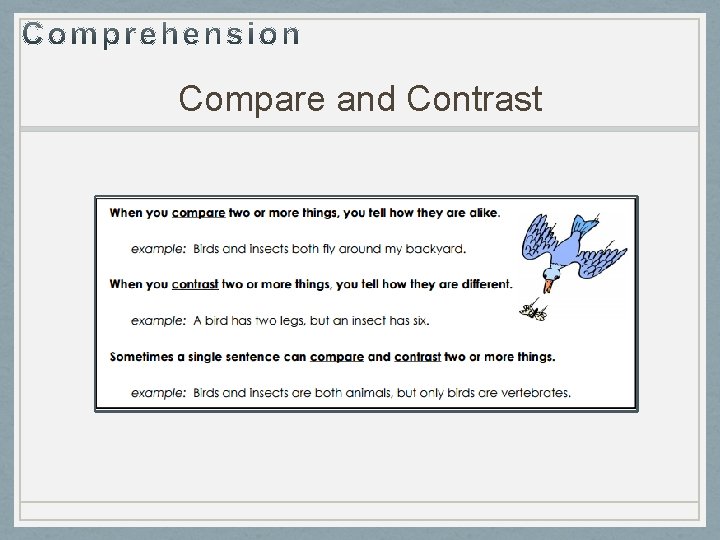 Comprehension

Compare and Contrast

When you compare two or more things, you tell how they are alike.

example: Birds and insects both fly around my backyard.

When you contrast two or more things, you tell how they are different.

example: A bird has two legs, but an insect has six.

Sometimes a single sentence can compare and contrast two or more things.

example: Birds and insects are both animals, but only birds are vertebrates.